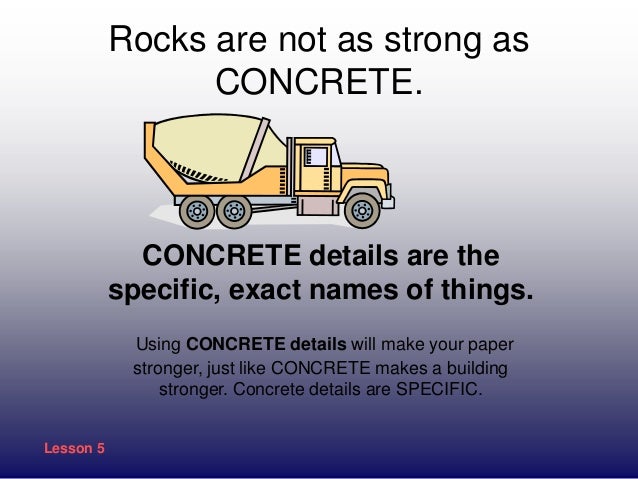 Rocks are not as strong as CONCRETE.

CONCRETE details are the specific, exact names of things.

Using CONCRETE details will make your paper stronger, just like CONCRETE makes a building stronger. Concrete details are SPECIFIC.

Lesson 5